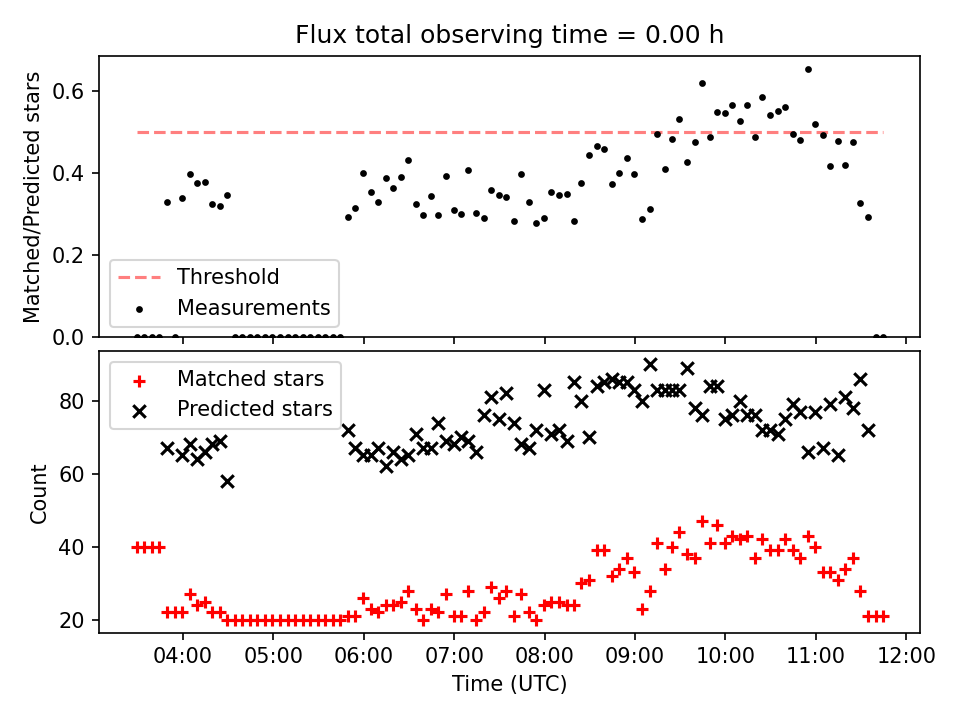 Flux total observing time = 0.00 h

Matched/Predicted stars

0.6
0.4
0.2
0.0

Threshold
Measurements

Matched stars
Predicted stars

Count

80
60
40
20

04:00
05:00
06:00
07:00
08:00
09:00
10:00
11:00
12:00

Time (UTC)